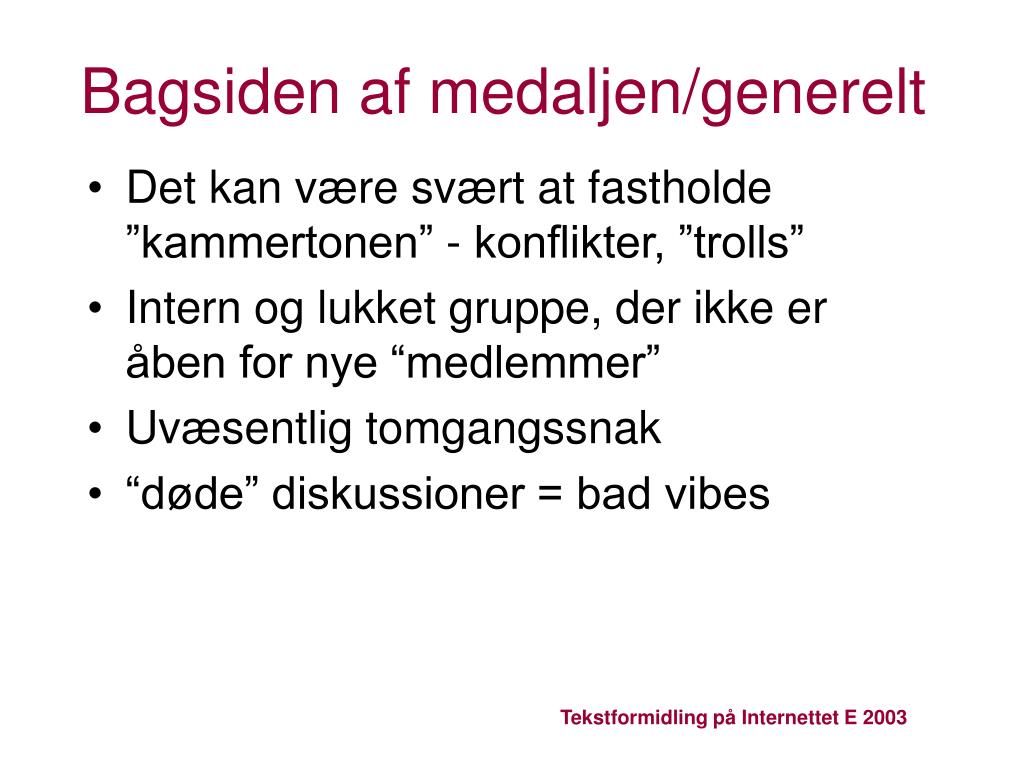 Bagsiden af medaljen/generelt

• Det kan være svært at fastholde ”kammertonen” - konflikter, ”trolls”
• Intern og lukket gruppe, der ikke er åben for nye “medlemmer”
• Uvæsentlig tomgangssnak
• “døde” diskussioner = bad vibes

Tekstformidling på Internettet E 2003